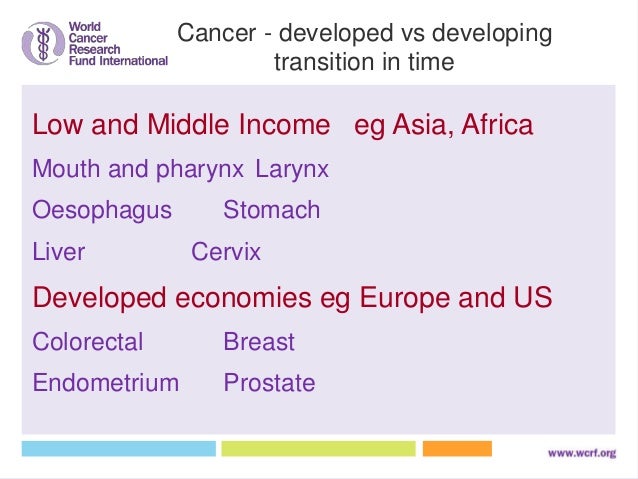 World Cancer Research Fund International

Cancer - developed vs developing transition in time

Low and Middle Income eg Asia, Africa

Mouth and pharynx Larynx

Oesophagus Stomach

Liver Cervix

Developed economies eg Europe and US

Colorectal Breast

Endometrium Prostate

www.wcrf.org